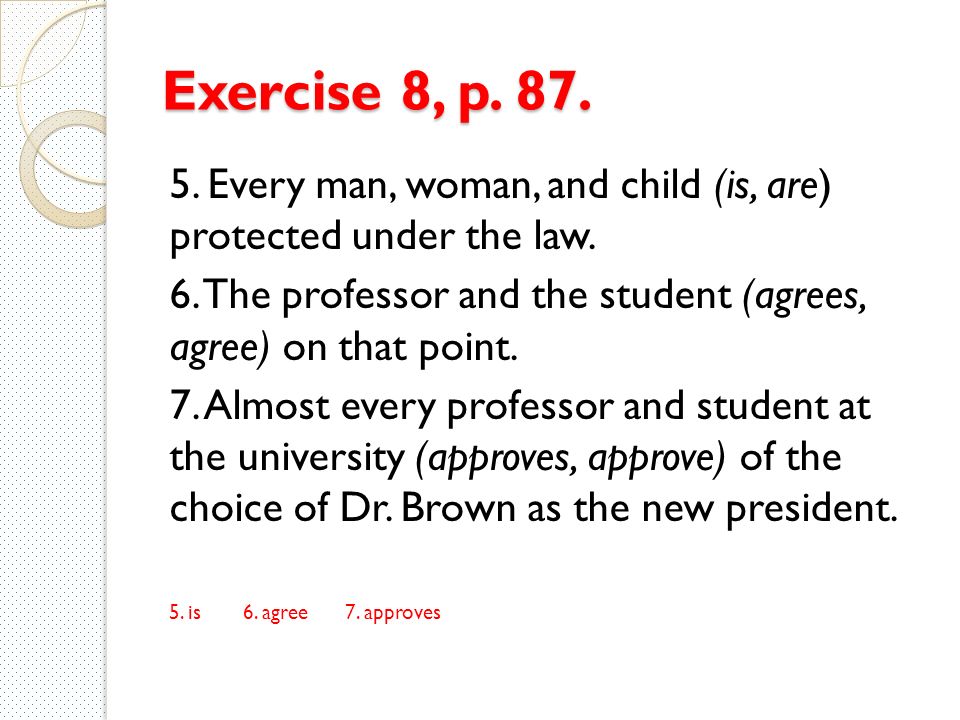 Exercise 8, p. 87.

5. Every man, woman, and child (is, are) protected under the law.

6. The professor and the student (agrees, agree) on that point.

7. Almost every professor and student at the university (approves, approve) of the choice of Dr. Brown as the new president.

5. is 6. agree 7. approves